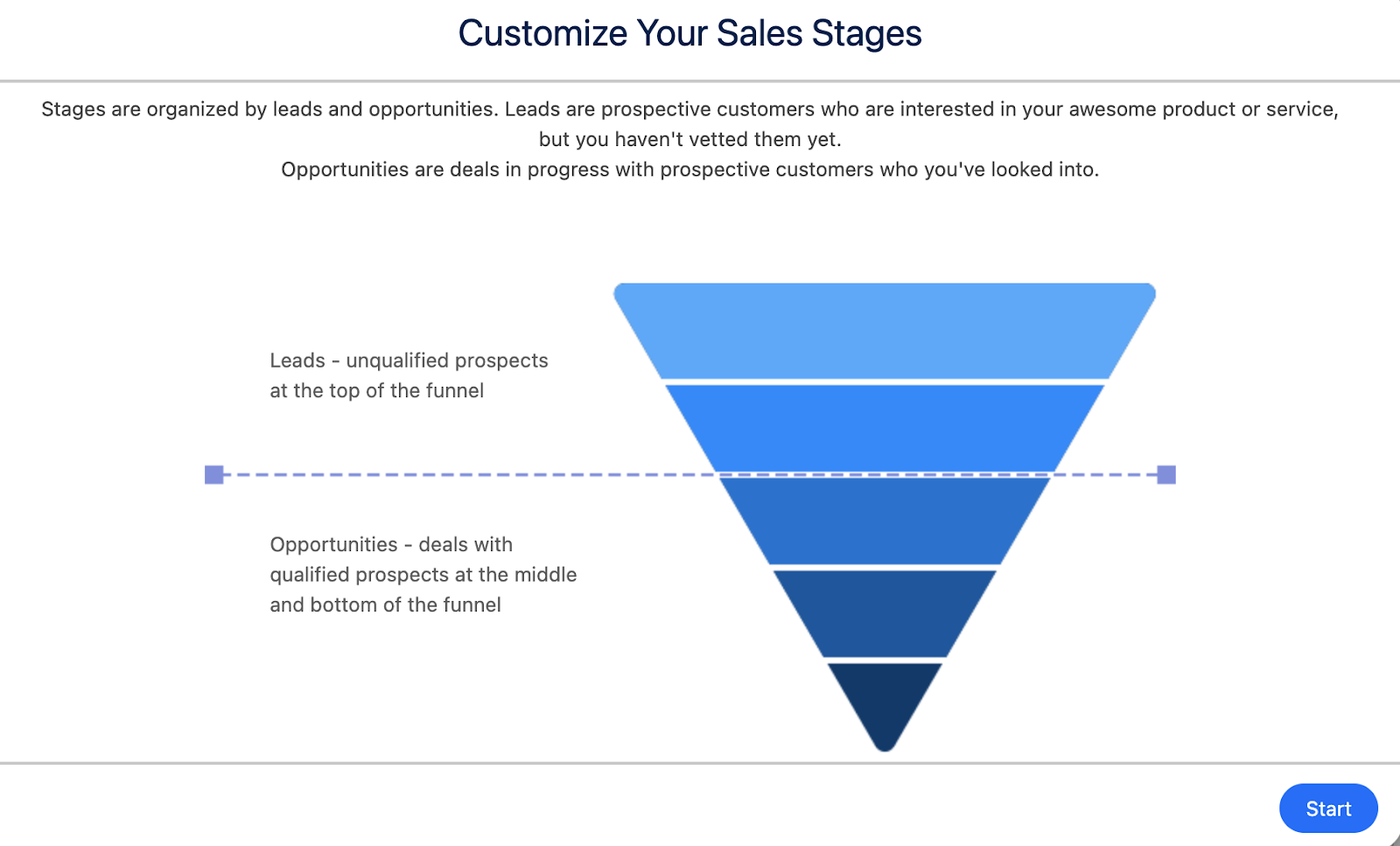 Customize Your Sales Stages

Stages are organized by leads and opportunities. Leads are prospective customers who are interested in your awesome product or service, but you haven't vetted them yet.
Opportunities are deals in progress with prospective customers who you've looked into.

Leads - unqualified prospects at the top of the funnel

Opportunities - deals with qualified prospects at the middle and bottom of the funnel

Start